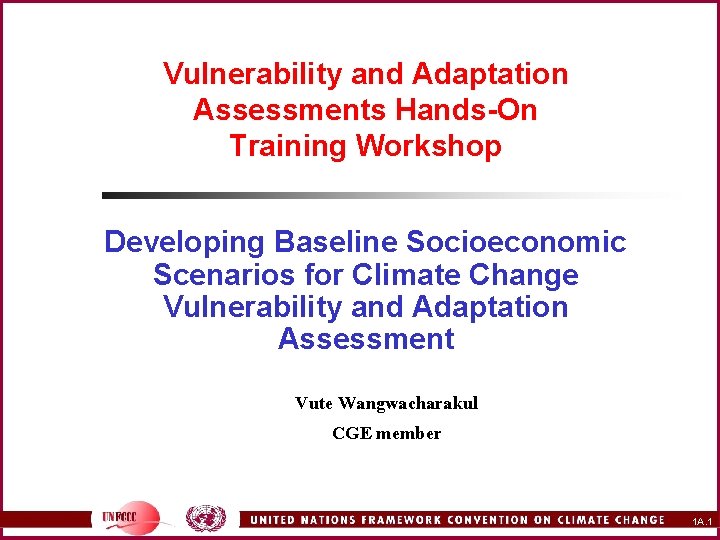 Vulnerability and Adaptation Assessments Hands-On Training Workshop

Developing Baseline Socioeconomic Scenarios for Climate Change Vulnerability and Adaptation Assessment

Vute Wangwacharakul

CGE member

UNFCCC

UNITED NATIONS FRAMEWORK CONVENTION ON CLIMATE CHANGE

1A.1